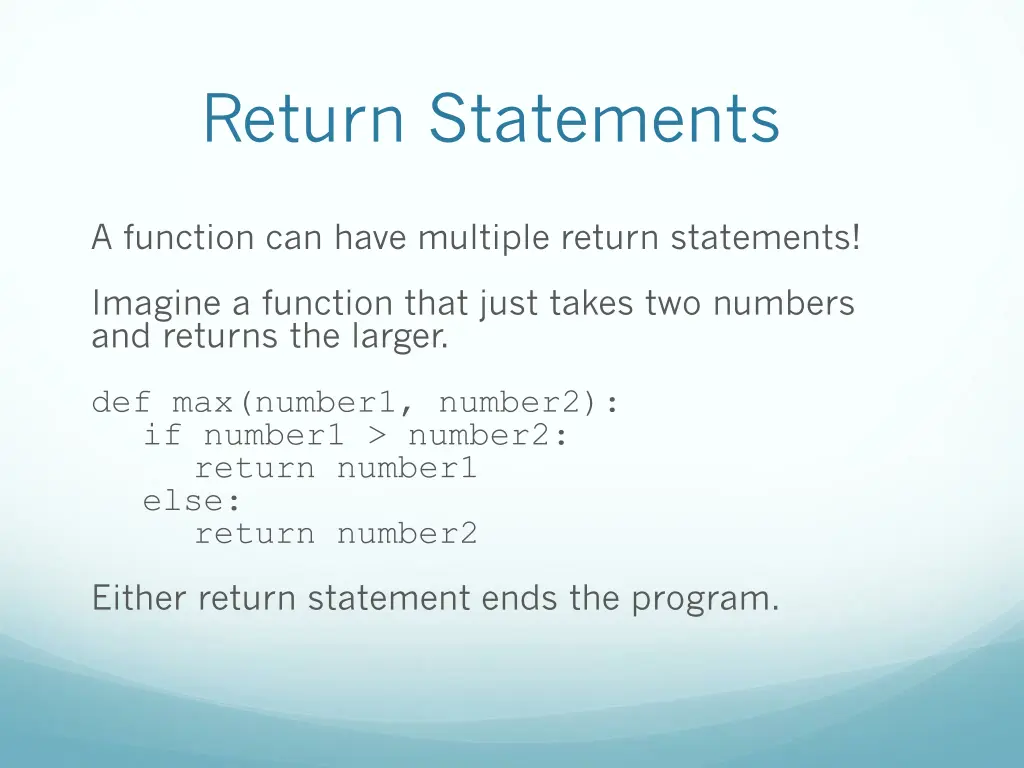 Return Statements

A function can have multiple return statements!

Imagine a function that just takes two numbers and returns the larger.

def max(number1, number2):
    if number1 > number2:
        return number1
    else:
        return number2

Either return statement ends the program.